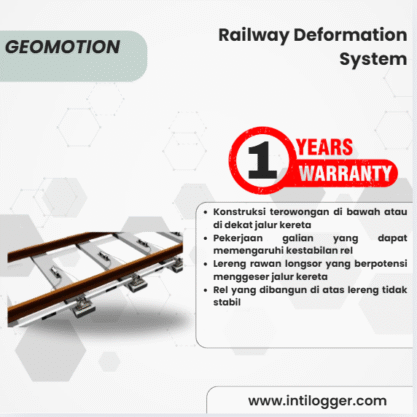 GEOMOTION

Railway Deformation System

1 YEARS WARRANTY

- Konstruksi terowongan di bawah atau di dekat jalur kereta
- Pekerjaan galian yang dapat memengaruhi kestabilan rel
- Lereng rawan longsor yang berpotensi menggeser jalur kereta
- Rel yang dibangun di atas lereng tidak stabil

www.intilogger.com